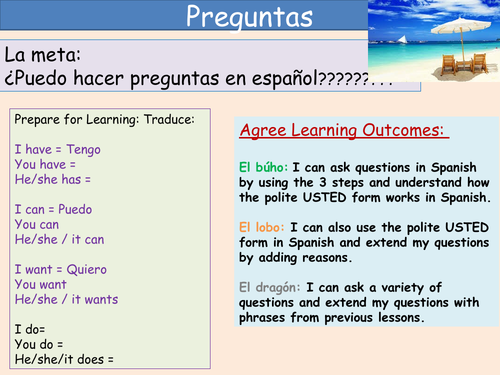 Preguntas

La meta:
¿Puedo hacer preguntas en español??????...

Prepare for Learning: Traduce:

I have = Tengo
You have =
He/she has =

I can = Puedo
You can
He/she / it can

I want = Quiero
You want
He/she / it wants

I do=
You do =
He/she/it does =

Agree Learning Outcomes:

El búho: I can ask questions in Spanish by using the 3 steps and understand how the polite USTED form works in Spanish.

El lobo: I can also use the polite USTED form in Spanish and extend my questions by adding reasons.

El dragón: I can ask a variety of questions and extend my questions with phrases from previous lessons.